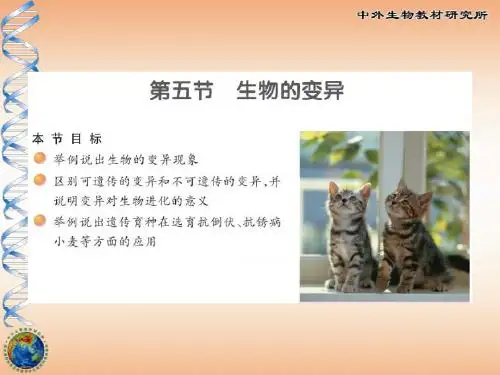 中外生物教材研究所

第五节　生物的变异

本节目标

举例说出生物的变异现象

区别可遗传的变异和不可遗传的变异，并说明变异对生物进化的意义

举例说出遗传育种在选育抗倒伏、抗锈病小麦等方面的应用